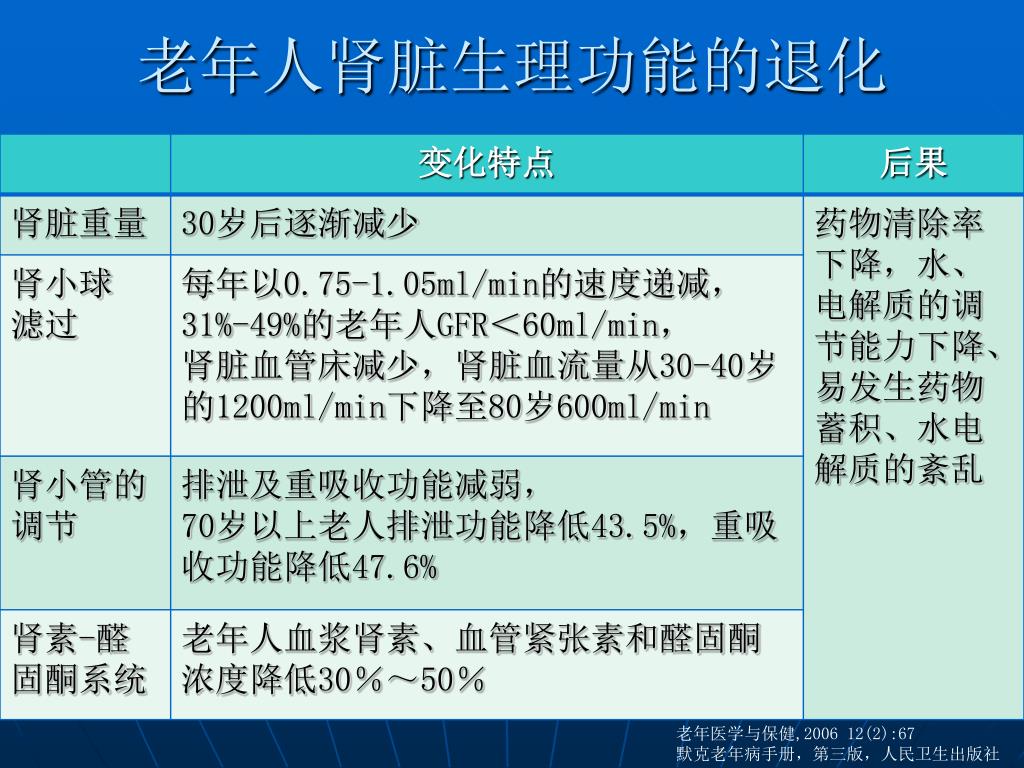 老年人肾脏生理功能的退化

| | 变化特点 | 后果 |
|---|---|---|
| 肾脏重量 | 30岁后逐渐减少 | 药物清除率下降，水、电解质的调节能力下降、易发生药物蓄积、水电解质的紊乱 |
| 肾小球滤过 | 每年以0.75-1.05ml/min的速度递减，31%-49%的老年人GFR＜60ml/min，肾脏血管床减少，肾脏血流量从30-40岁的1200ml/min下降至80岁600ml/min | |
| 肾小管的调节 | 排泄及重吸收功能减弱，70岁以上老人排泄功能降低43.5%，重吸收功能降低47.6% | |
| 肾素-醛固酮系统 | 老年人血浆肾素、血管紧张素和醛固酮浓度降低30％～50％ | |

老年医学与保健,2006 12(2):67
默克老年病手册，第三版，人民卫生出版社